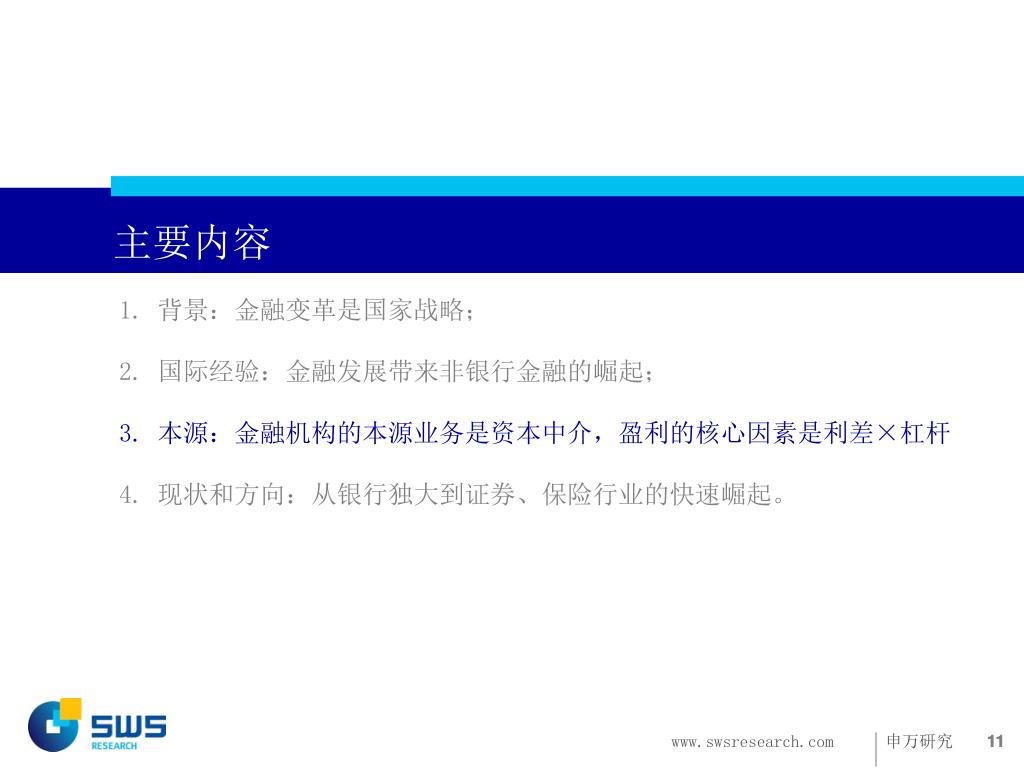 主要内容

1. 背景：金融变革是国家战略；

2. 国际经验：金融发展带来非银行金融的崛起；

3. 本源：金融机构的本源业务是资本中介，盈利的核心因素是利差×杠杆

4. 现状和方向：从银行独大到证券、保险行业的快速崛起。

SWS RESEARCH

www.swsresearch.com 申万研究 11